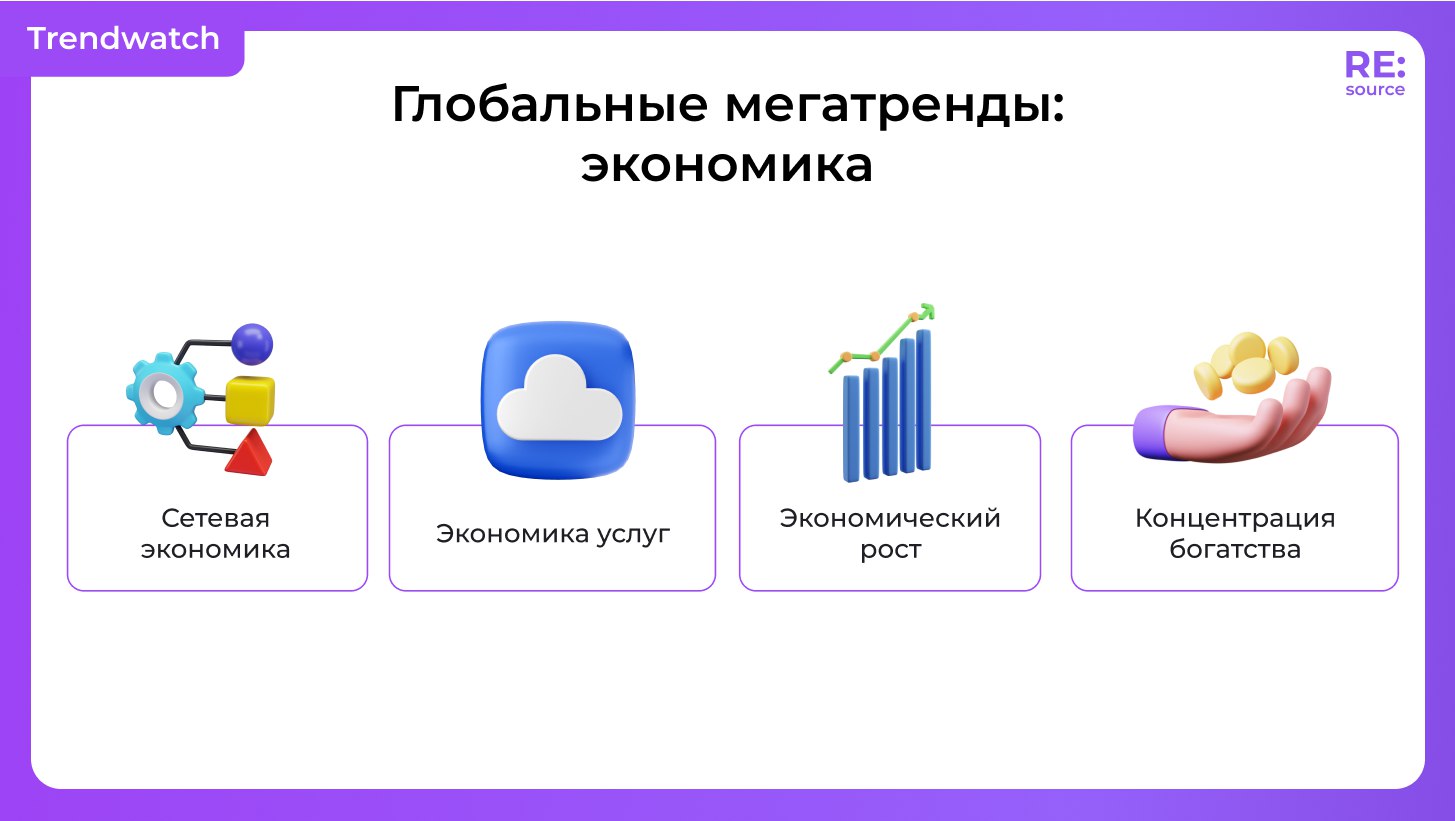 Trendwatch

RE:
source

Глобальные мегатренды: экономика

Сетевая экономика

Экономика услуг

Экономический рост

Концентрация богатства